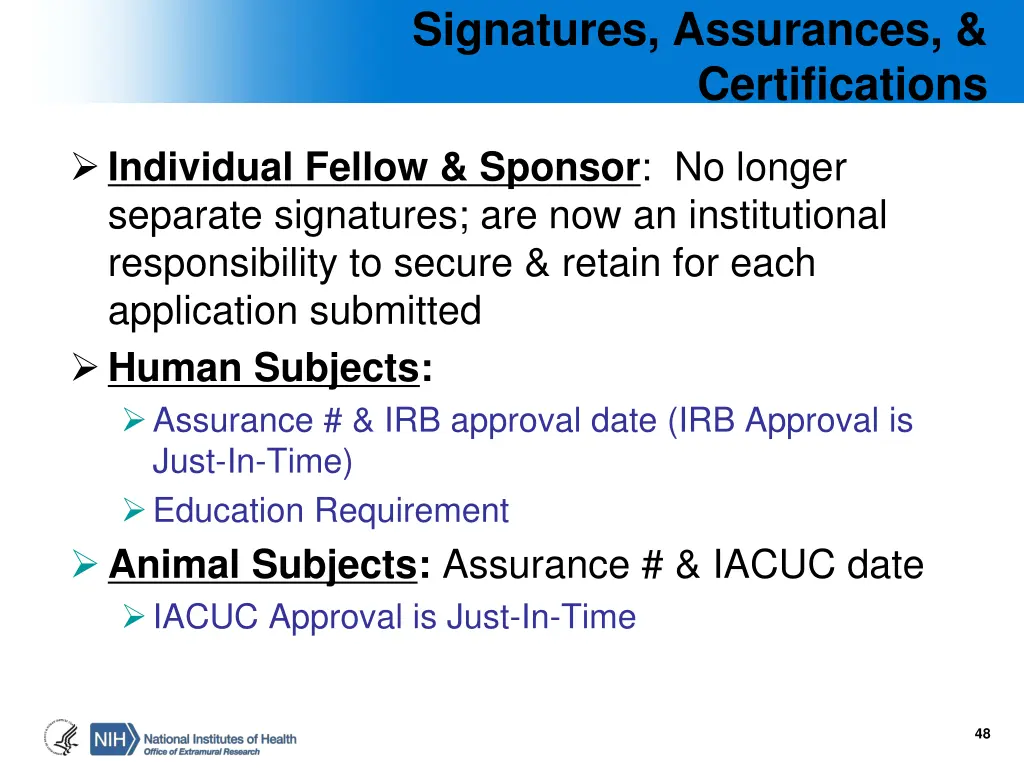 Signatures, Assurances, & Certifications

➢ Individual Fellow & Sponsor: No longer separate signatures; are now an institutional responsibility to secure & retain for each application submitted

➢ Human Subjects:

➢ Assurance # & IRB approval date (IRB Approval is Just-In-Time)

➢ Education Requirement

➢ Animal Subjects: Assurance # & IACUC date

➢ IACUC Approval is Just-In-Time

NIH National Institutes of Health
Office of Extramural Research

48